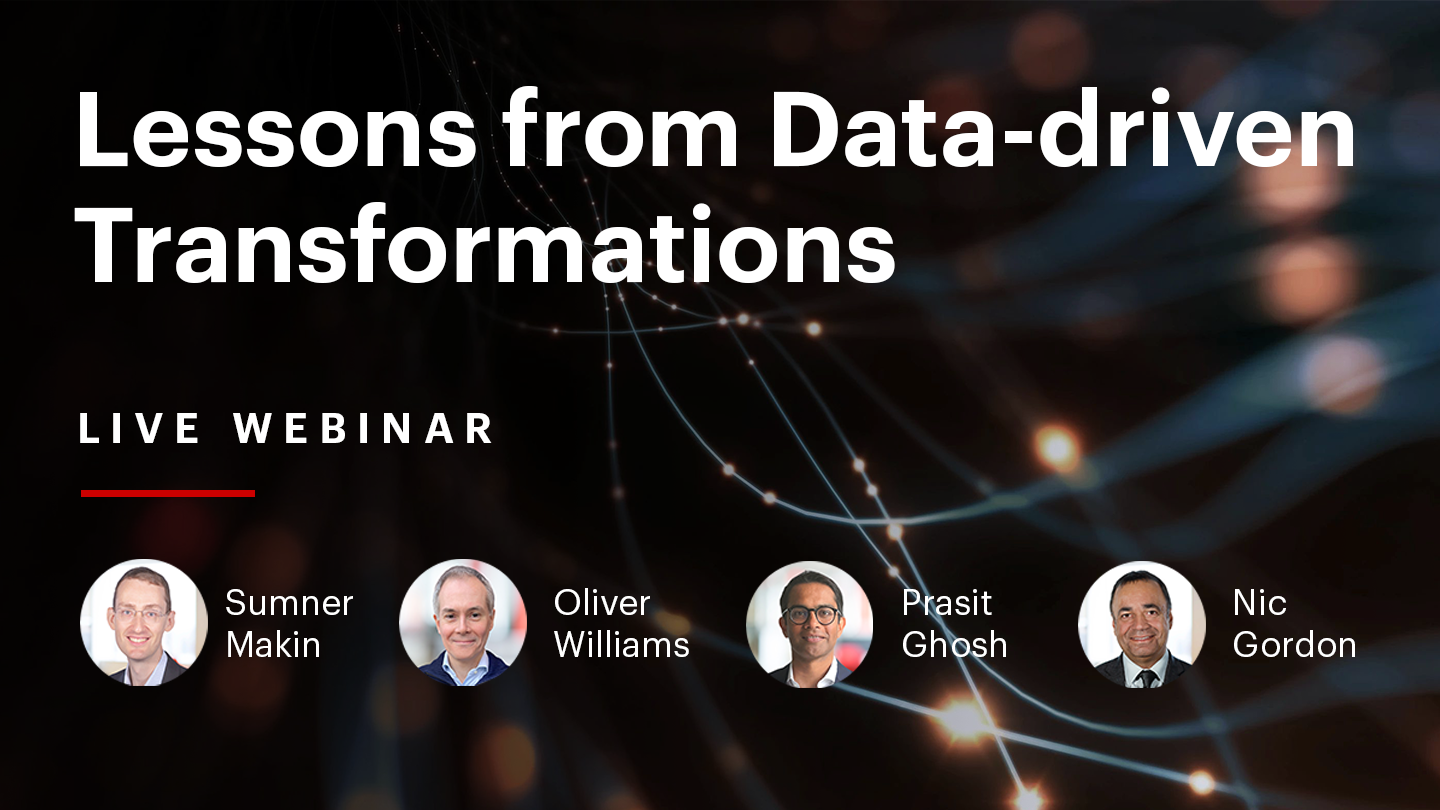 Lessons from Data-driven Transformations

LIVE WEBINAR

Sumner Makin

Oliver Williams

Prasit Ghosh

Nic Gordon